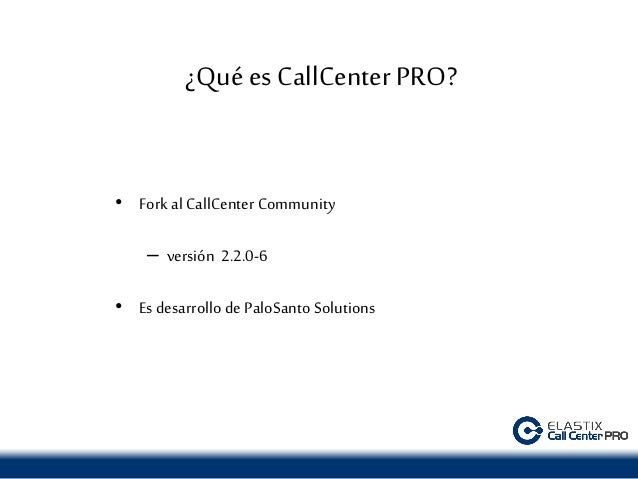 ¿Qué es CallCenter PRO?

• Fork al CallCenter Community

– versión 2.2.0-6

• Es desarrollo de PaloSanto Solutions

ELASTIX
Call Center PRO